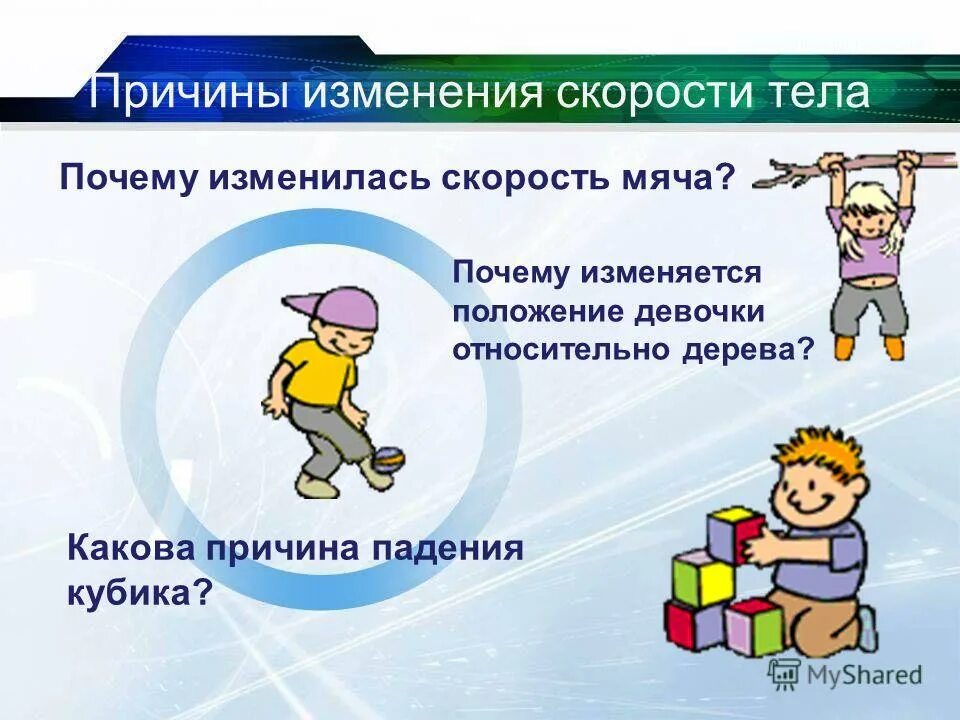 Причины изменения скорости тела

Почему изменилась скорость мяча?

Почему изменяется положение девочки относительно дерева?

Какова причина падения кубика?

MyShared